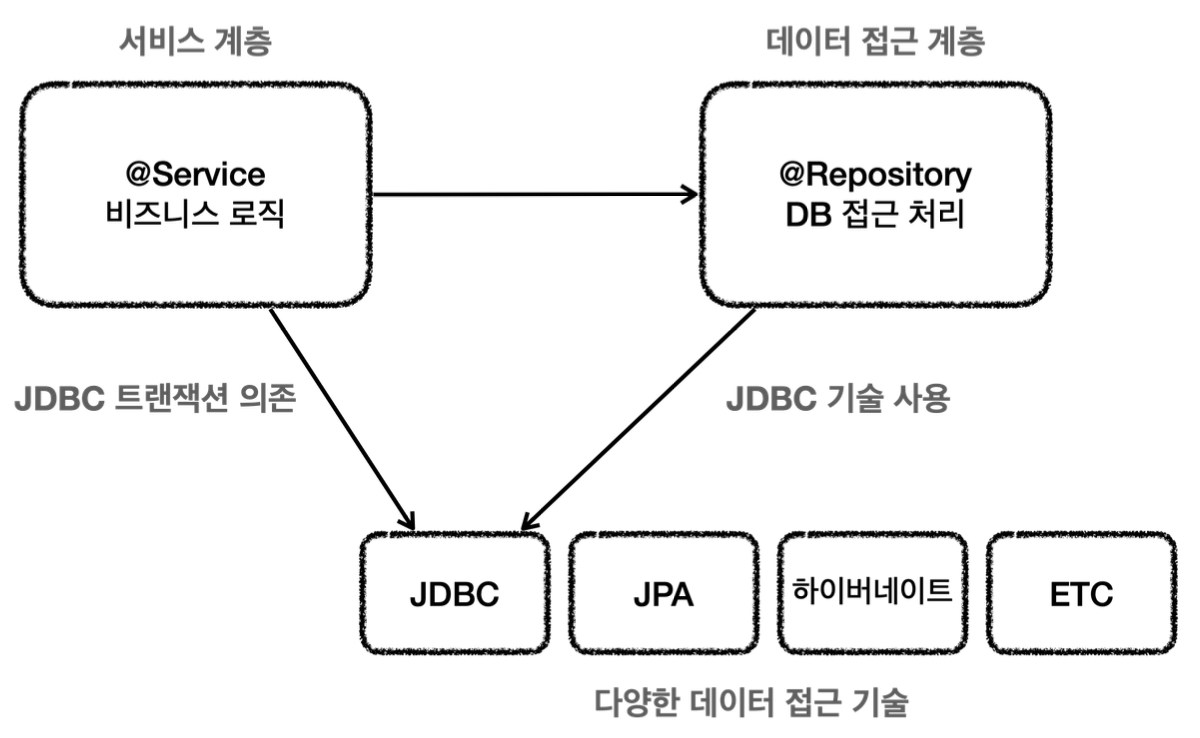 서비스 계층

데이터 접근 계층

@Service
비즈니스 로직

@Repository
DB 접근 처리

JDBC 트랜잭션 의존

JDBC 기술 사용

JDBC

JPA

하이버네이트

ETC

다양한 데이터 접근 기술